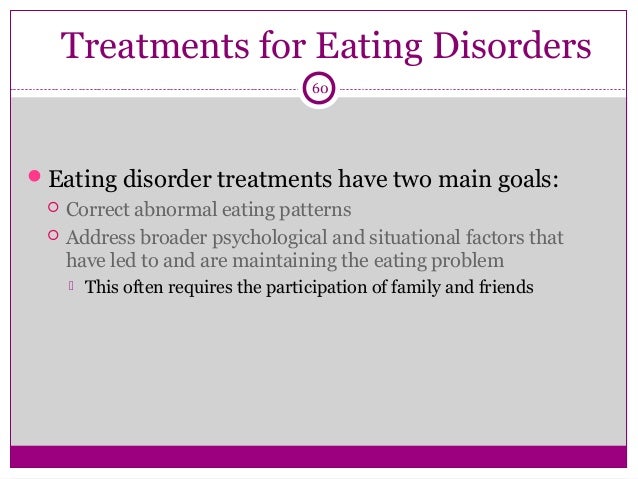 Treatments for Eating Disorders

60

Eating disorder treatments have two main goals:

Correct abnormal eating patterns

Address broader psychological and situational factors that have led to and are maintaining the eating problem

This often requires the participation of family and friends